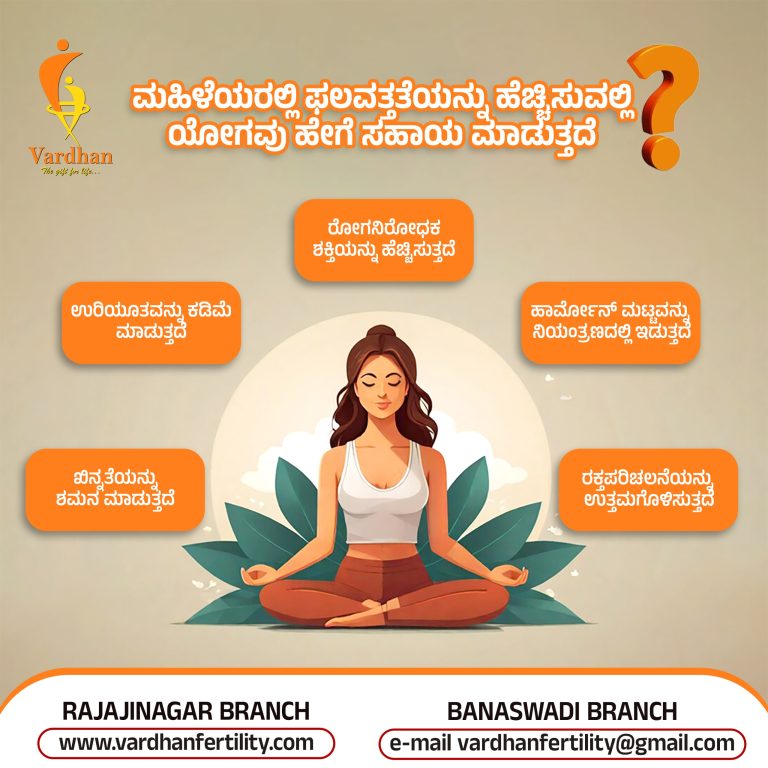 Vardhan
The gift for life...

ಮಹಿಳೆಯರಲ್ಲಿ ಫಲವತ್ತತೆಯನ್ನು ಹೆಚ್ಚಿಸುವಲ್ಲಿ ಯೋಗವು ಹೇಗೆ ಸಹಾಯ ಮಾಡುತ್ತದೆ ?

ರೋಗನಿರೋಧಕ ಶಕ್ತಿಯನ್ನು ಹೆಚ್ಚಿಸುತ್ತದೆ

ಉರಿಯೂತವನ್ನು ಕಡಿಮೆ ಮಾಡುತ್ತದೆ

ಹಾರ್ಮೋನ್ ಮಟ್ಟವನ್ನು ನಿಯಂತ್ರಣದಲ್ಲಿ ಇಡುತ್ತದೆ

ಖಿನ್ನತೆಯನ್ನು ಶಮನ ಮಾಡುತ್ತದೆ

ರಕ್ತಪರಿಚಲನೆಯನ್ನು ಉತ್ತಮಗೊಳಿಸುತ್ತದೆ

RAJAJINAGAR BRANCH
www.vardhanfertility.com

BANASWADI BRANCH
e-mail vardhanfertility@gmail.com